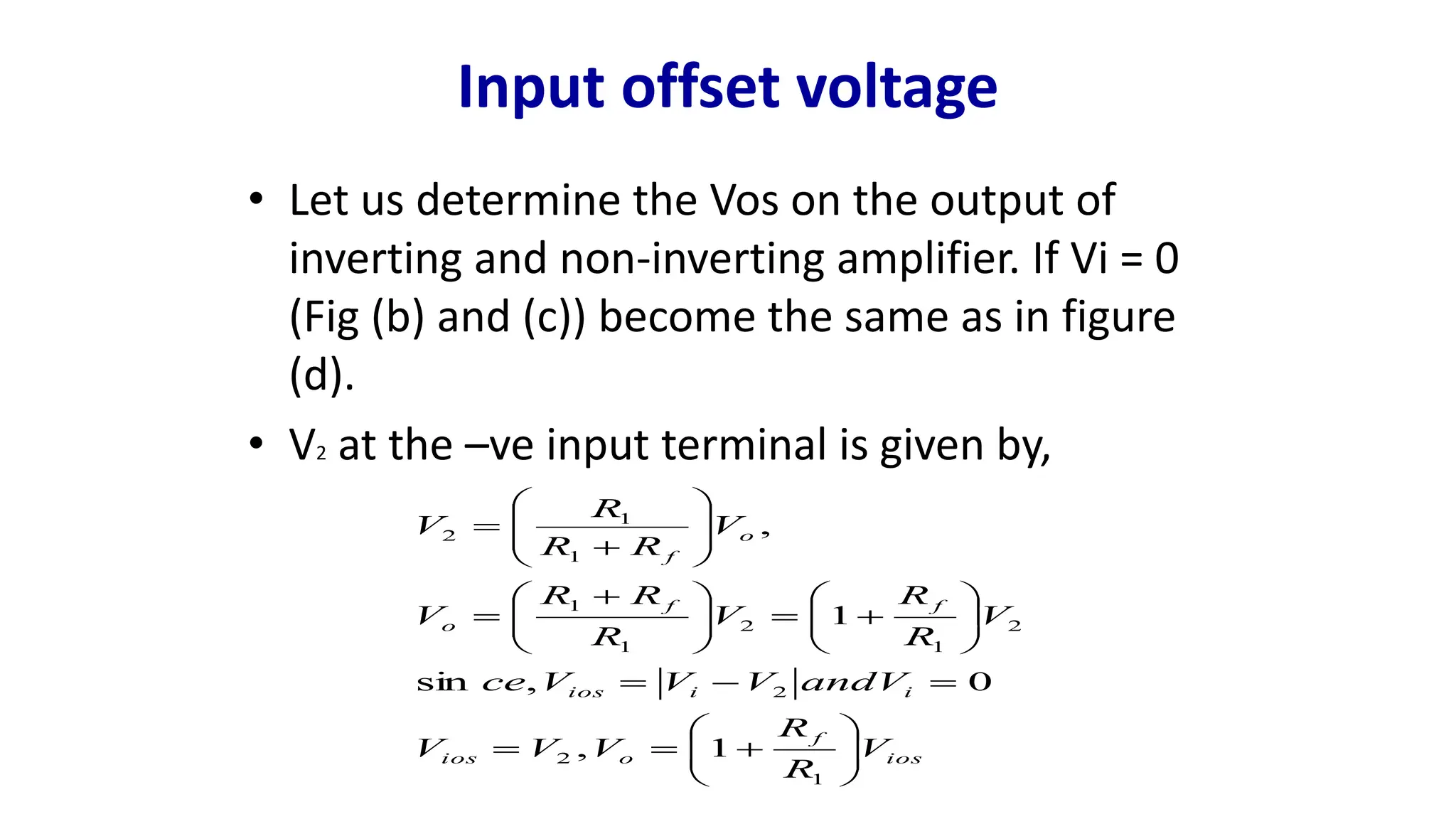 Input offset voltage

• Let us determine the Vos on the output of inverting and non-inverting amplifier. If Vi = 0 (Fig (b) and (c)) become the same as in figure (d).

• V₂ at the –ve input terminal is given by,

$V_2 = \left(\frac{R_1}{R_1 + R_f}\right)V_o,$

$V_o = \left(\frac{R_1 + R_f}{R_1}\right)V_2 = \left(1 + \frac{R_f}{R_1}\right)V_2$

$\sin ce, V_{ios} = |V_i - V_2| and V_i = 0$

$V_{ios} = V_2, V_o = \left(1 + \frac{R_f}{R_1}\right)V_{ios}$